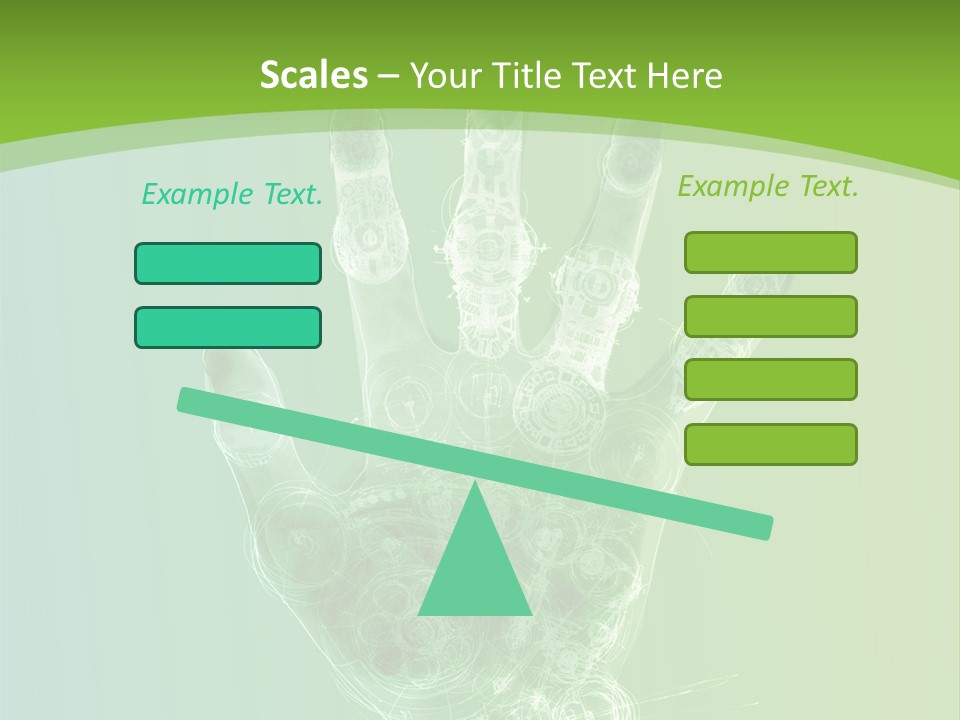 Scales – Your Title Text Here

Example Text.

Example Text.